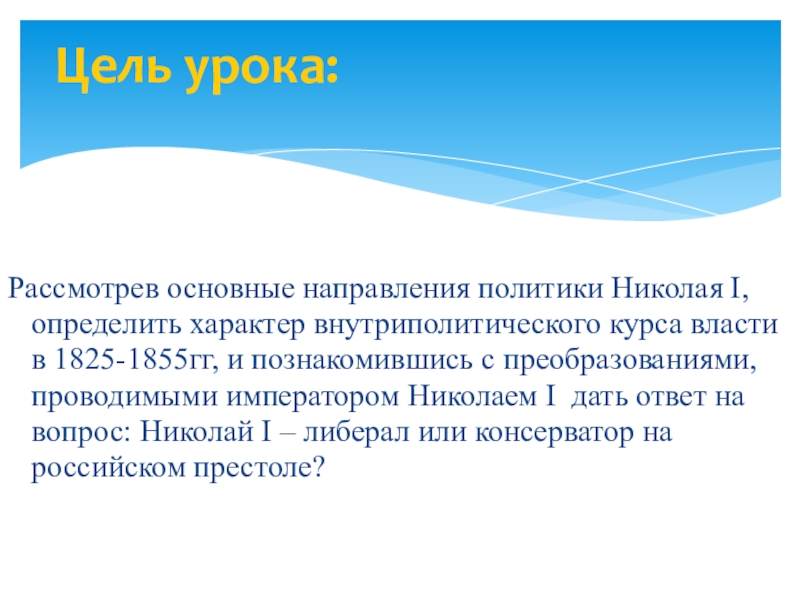 Цель урока:

Рассмотрев основные направления политики Николая I, определить характер внутриполитического курса власти в 1825-1855гг, и познакомившись с преобразованиями, проводимыми императором Николаем I  дать ответ на вопрос: Николай I – либерал или консерватор на российском престоле?